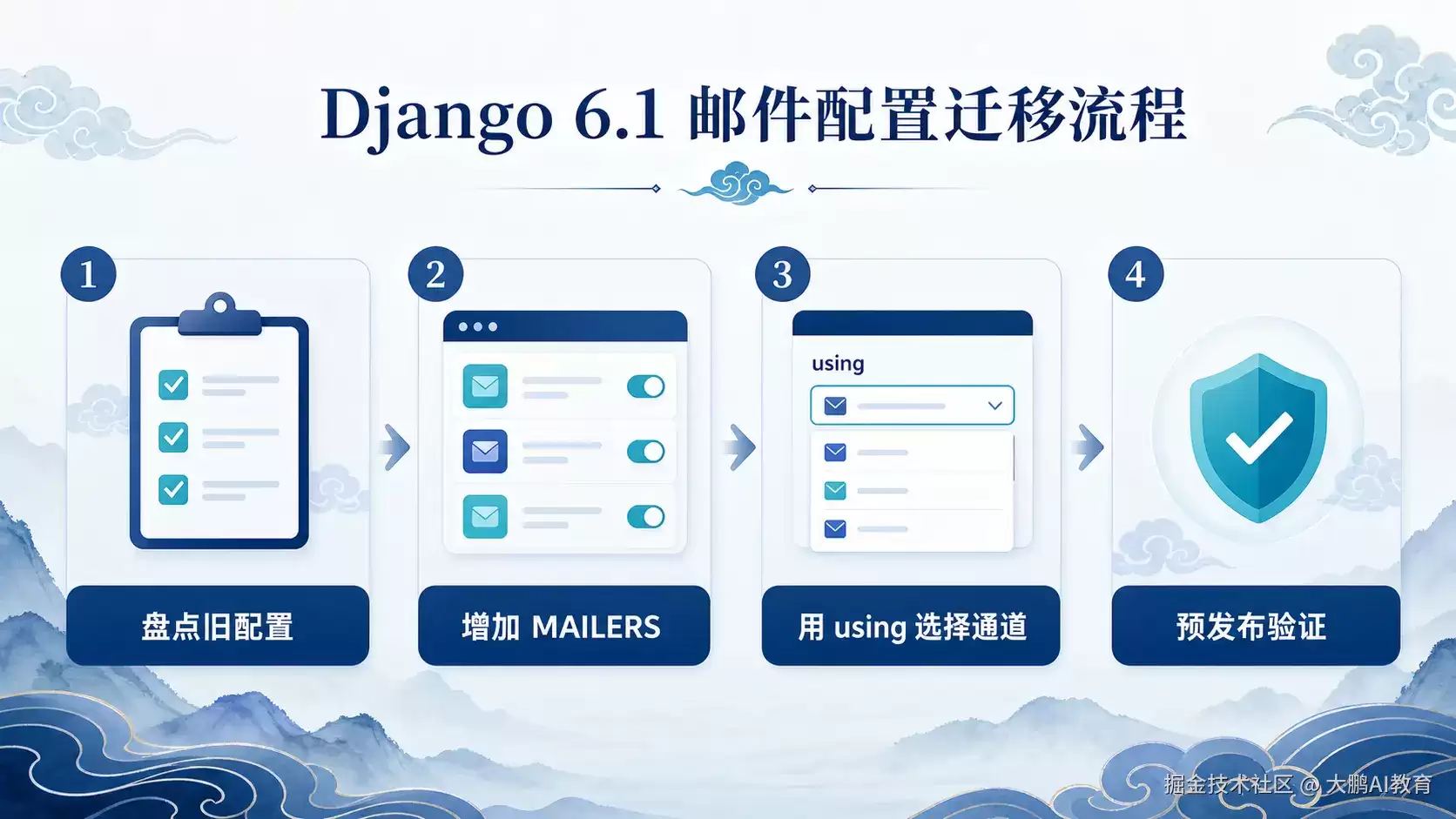 Django 6.1 邮件配置迁移流程

1

盘点旧配置

2

增加 MAILERS

3

using

用 using 选择通道

4

预发布验证

掘金技术社区 @ 大鹏AI教育